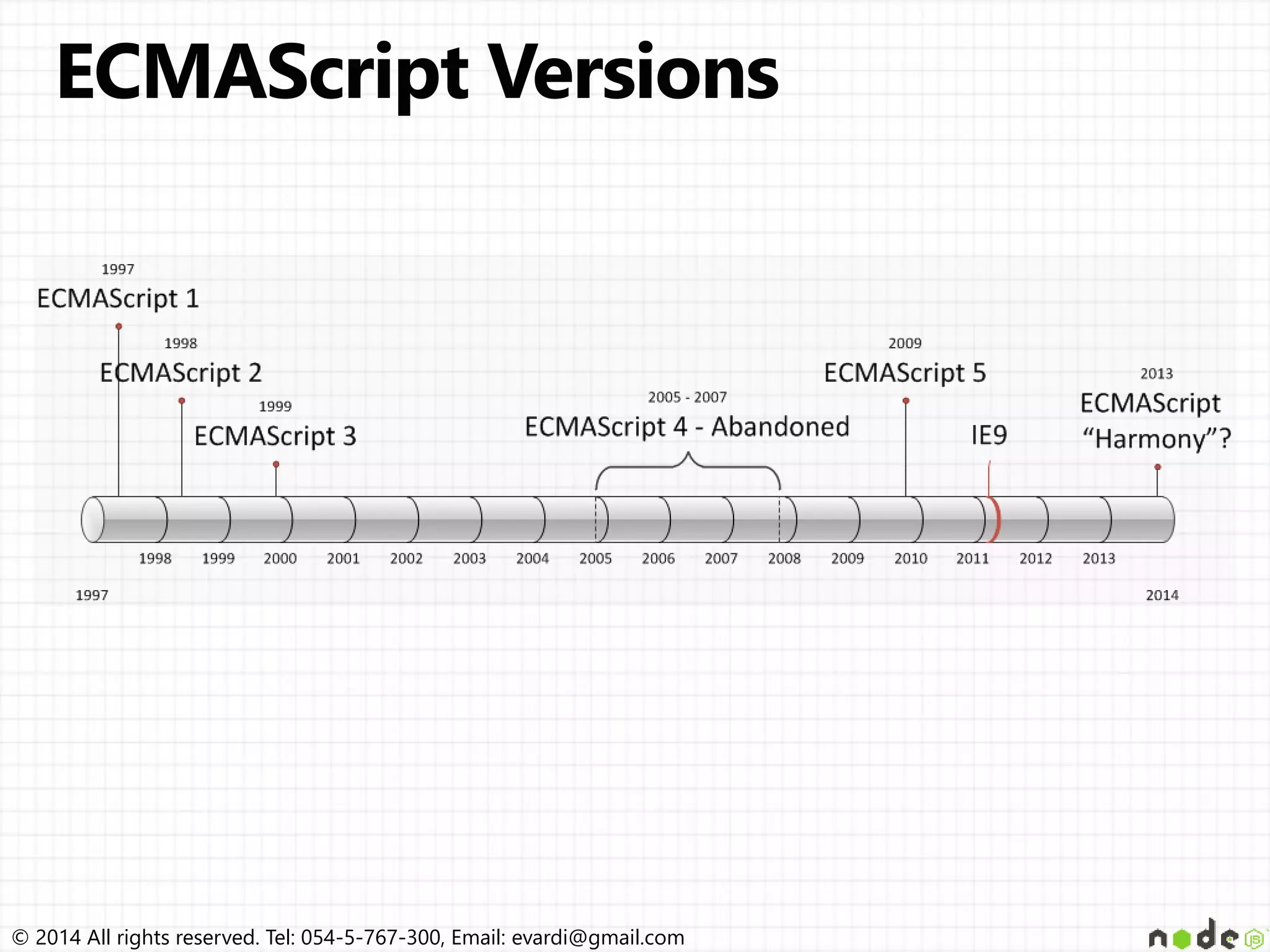 ECMAScript Versions

1997
ECMAScript 1

1998
ECMAScript 2

1999
ECMAScript 3

2005 - 2007
ECMAScript 4 - Abandoned

2009
ECMAScript 5

IE9

2013
ECMAScript "Harmony"?

1998 1999 2000 2001 2002 2003 2004 2005 2006 2007 2008 2009 2010 2011 2012 2013

1997

2014

© 2014 All rights reserved. Tel: 054-5-767-300, Email: evardi@gmail.com

node JS